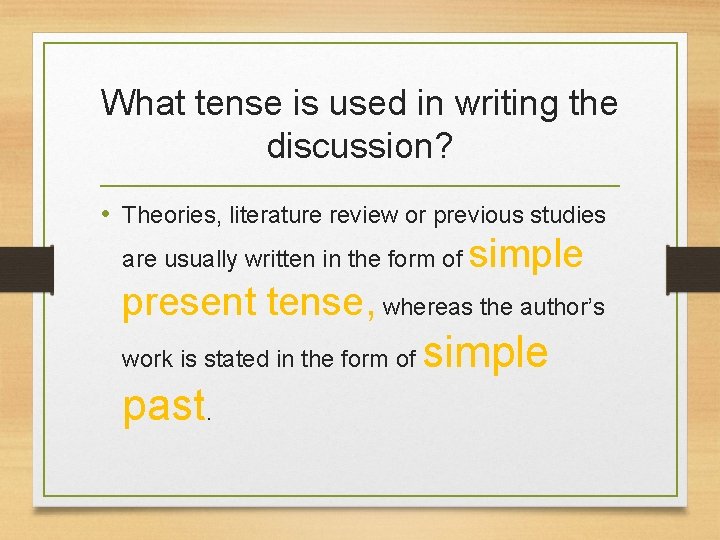 What tense is used in writing the discussion?

• Theories, literature review or previous studies are usually written in the form of simple present tense, whereas the author's work is stated in the form of simple past.